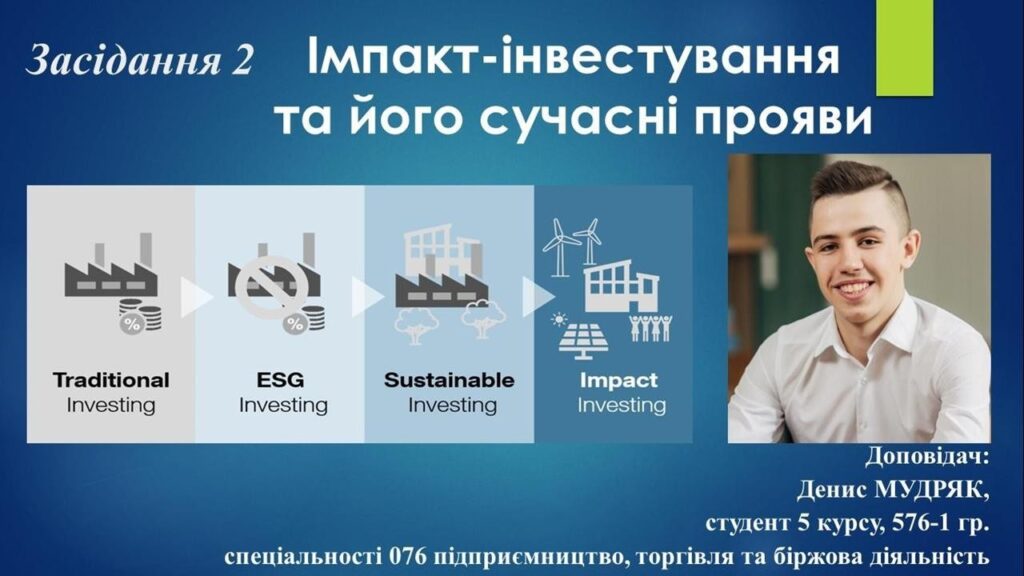 Засідання 2 Імпакт-інвестування та його сучасні прояви

Traditional Investing

ESG Investing

Sustainable Investing

Impact Investing

Доповідач:
Денис МУДРЯК,
студент 5 курсу, 576-1 гр.
спеціальності 076 підприємництво, торгівля та біржова діяльність